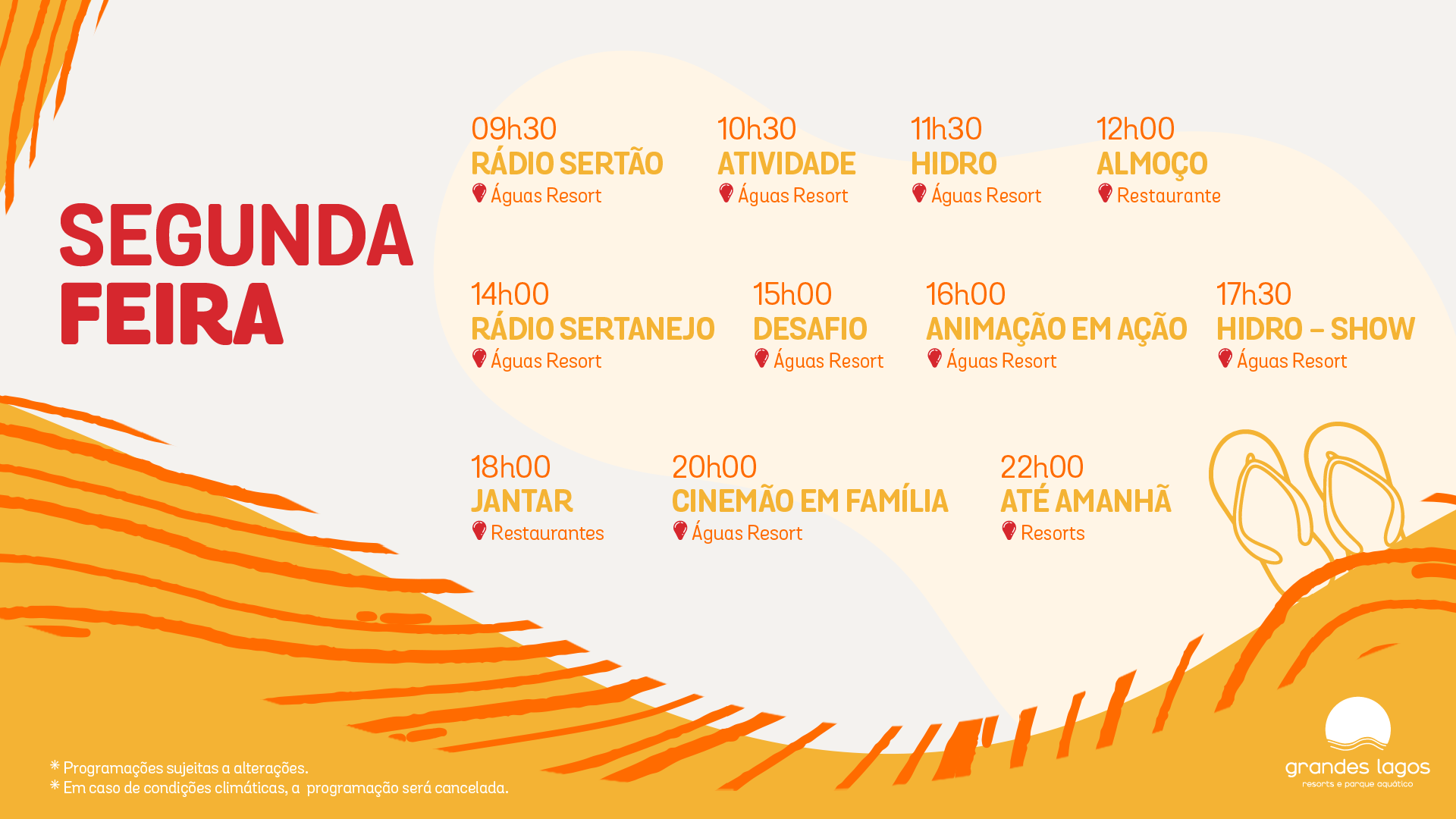 SEGUNDA FEIRA

09h30
RÁDIO SERTÃO
Águas Resort

10h30
ATIVIDADE
Águas Resort

11h30
HIDRO
Águas Resort

12h00
ALMOÇO
Restaurante

14h00
RÁDIO SERTANEJO
Águas Resort

15h00
DESAFIO
Águas Resort

16h00
ANIMAÇÃO EM AÇÃO
Águas Resort

17h30
HIDRO – SHOW
Águas Resort

18h00
JANTAR
Restaurantes

20h00
CINEMÃO EM FAMÍLIA
Águas Resort

22h00
ATÉ AMANHÃ
Resorts

* Programações sujeitas a alterações.
* Em caso de condições climáticas, a programação será cancelada.

grandes lagos
resorts e parque aquático